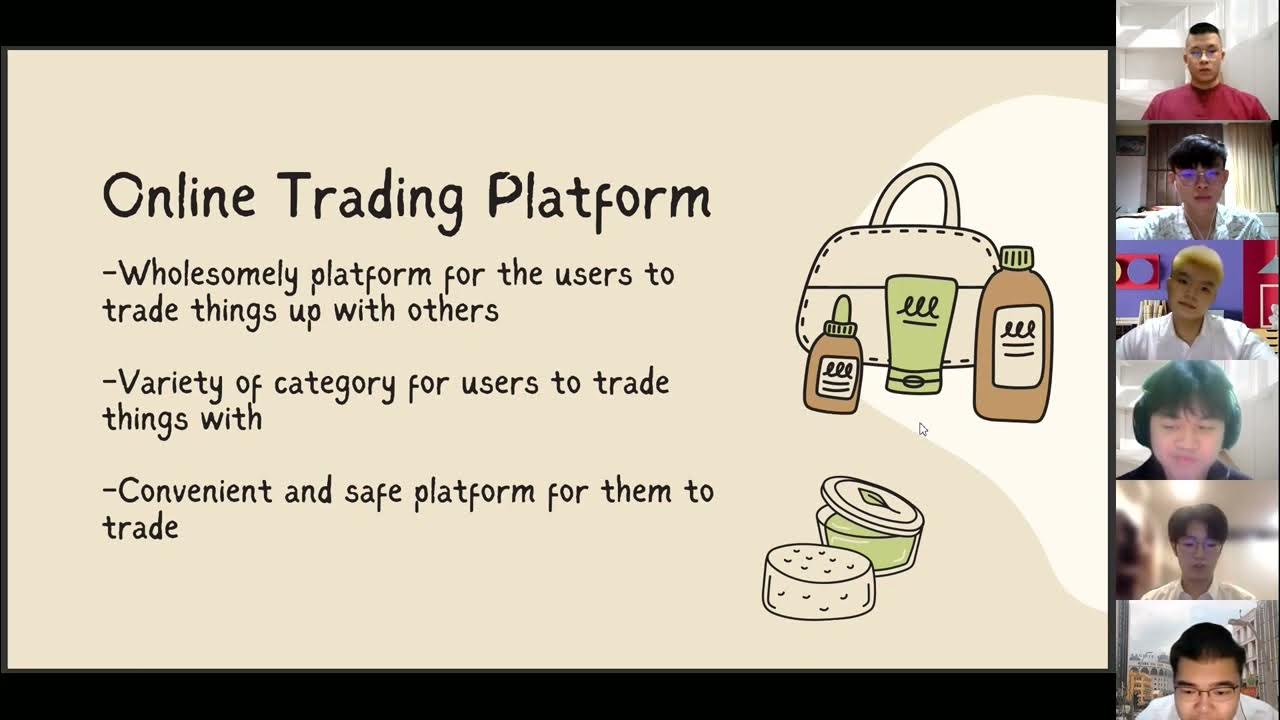 Online Trading Platform

-Wholesomely platform for the users to trade things up with others

-Variety of category for users to trade things with

-Convenient and safe platform for them to trade